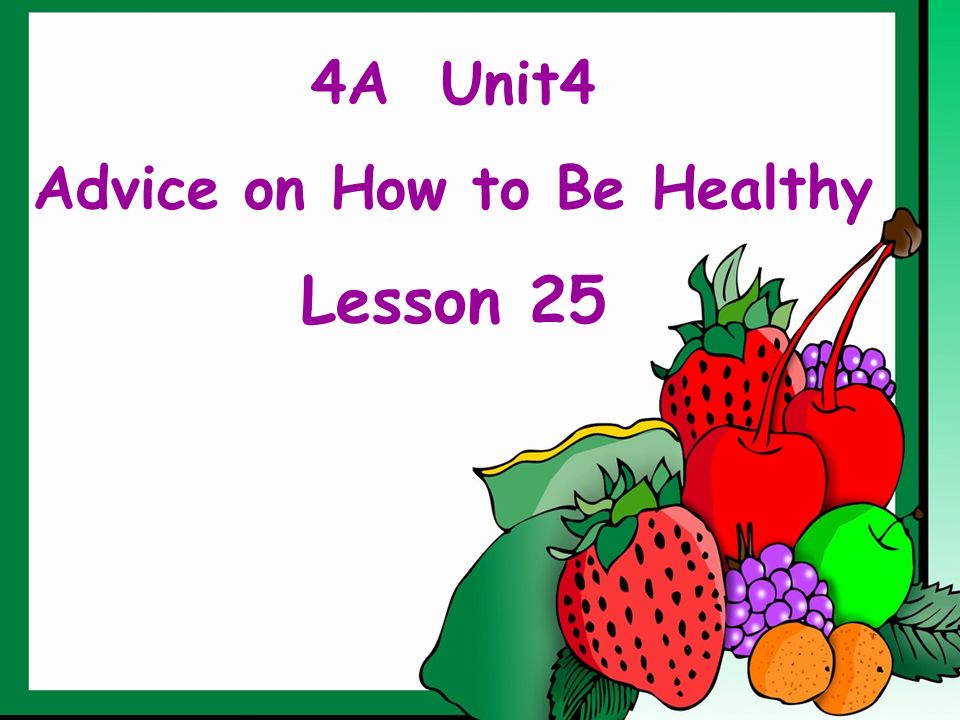 4A Unit4

Advice on How to Be Healthy

Lesson 25